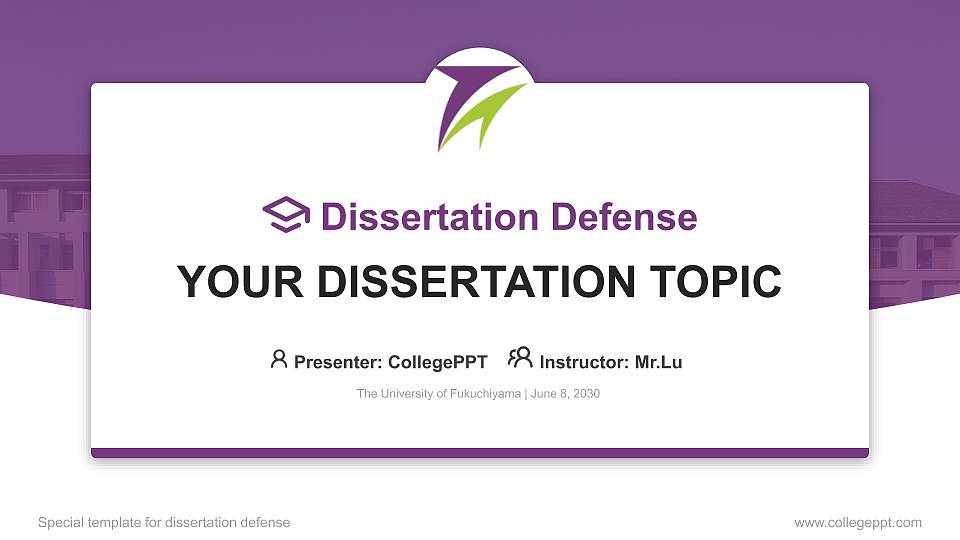 Dissertation Defense

YOUR DISSERTATION TOPIC

Presenter: CollegePPT Instructor: Mr.Lu

The University of Fukuchiyama | June 8, 2030

Special template for dissertation defense

www.collegeppt.com